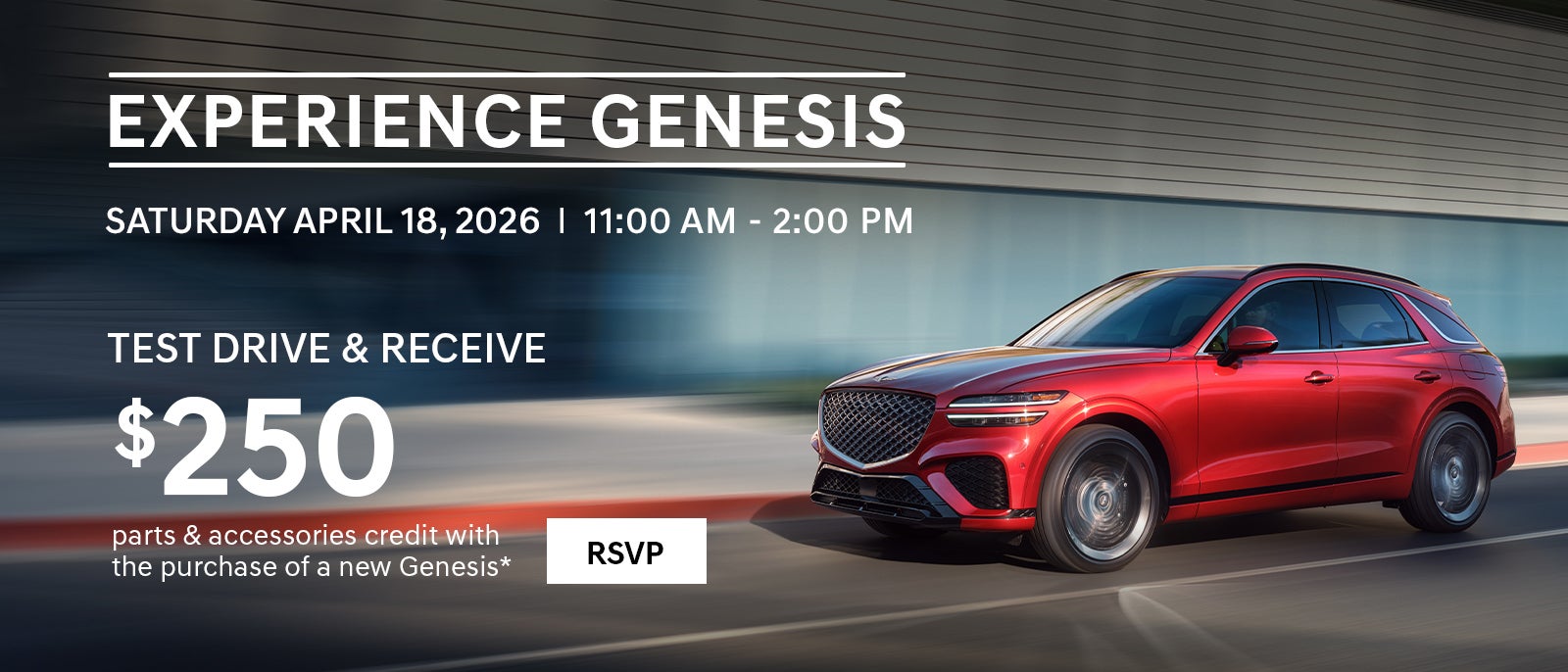 EXPERIENCE GENESIS

SATURDAY APRIL 18, 2026 | 11:00 AM - 2:00 PM

TEST DRIVE & RECEIVE

$250

parts & accessories credit with the purchase of a new Genesis*

RSVP